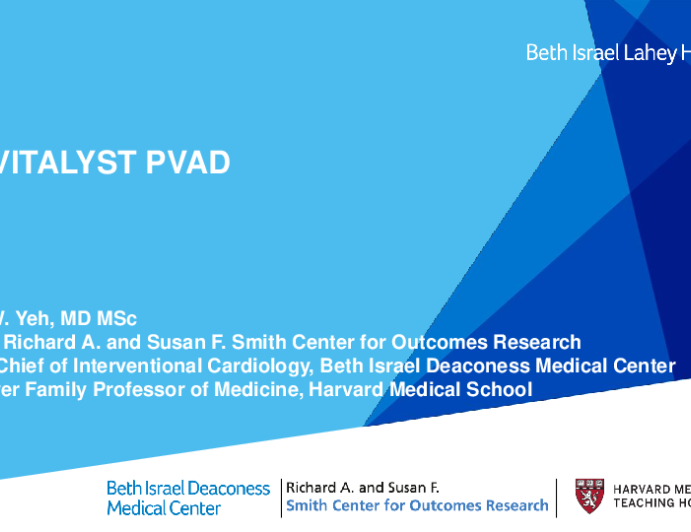 Beth Israel Lahey H

VITALYST PVAD

V. Yeh, MD MSc
Richard A. and Susan F. Smith Center for Outcomes Research
Chief of Interventional Cardiology, Beth Israel Deaconess Medical Center
er Family Professor of Medicine, Harvard Medical School

Beth Israel Deaconess Medical Center

Richard A. and Susan F. Smith Center for Outcomes Research

HARVARD ME
TEACHING HO